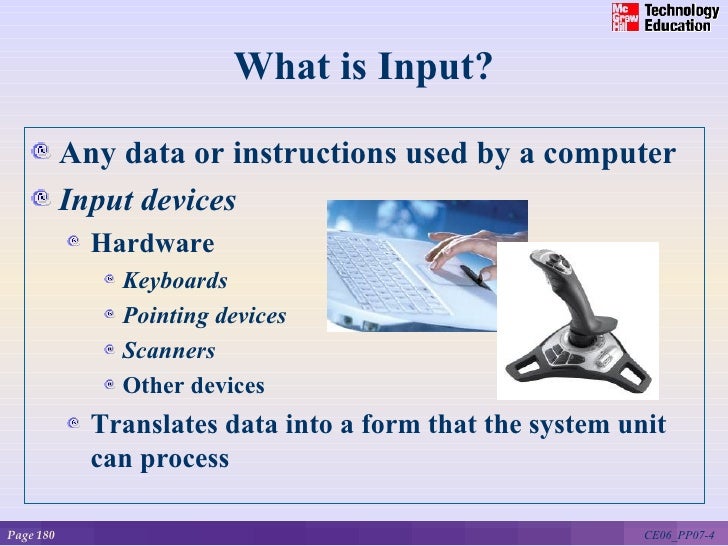 Mc Graw Hill Technology Education

What is Input?

Any data or instructions used by a computer

Input devices

Hardware

Keyboards

Pointing devices

Scanners

Other devices

Translates data into a form that the system unit can process

Page 180

CE06_PP07-4